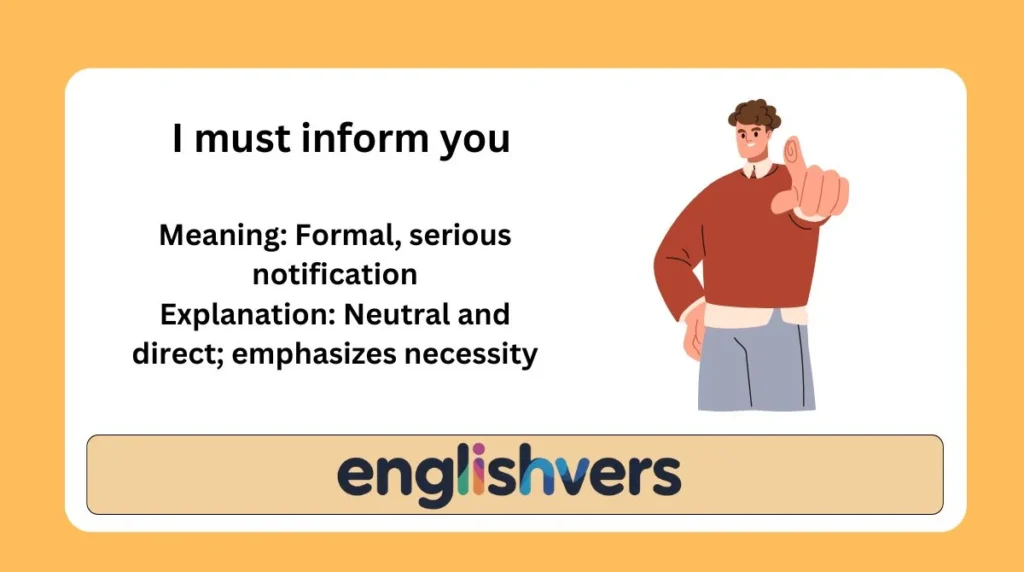 I must inform you

Meaning: Formal, serious notification
Explanation: Neutral and direct; emphasizes necessity

englishvers